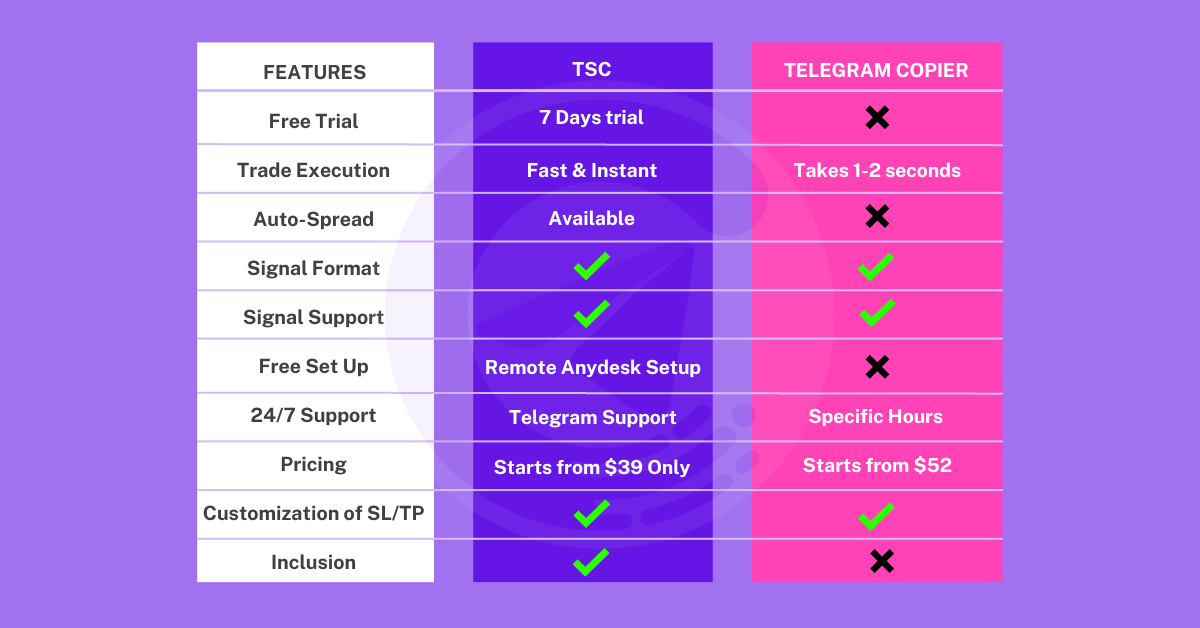 | FEATURES | TSC | TELEGRAM COPIER |
|---|---|---|
| Free Trial | 7 Days trial | ✗ |
| Trade Execution | Fast & Instant | Takes 1-2 seconds |
| Auto-Spread | Available | ✗ |
| Signal Format | ✓ | ✓ |
| Signal Support | ✓ | ✓ |
| Free Set Up | Remote Anydesk Setup | ✗ |
| 24/7 Support | Telegram Support | Specific Hours |
| Pricing | Starts from \$39 Only | Starts from \$52 |
| Customization of SL/TP | ✓ | ✓ |
| Inclusion | ✓ | ✗ |